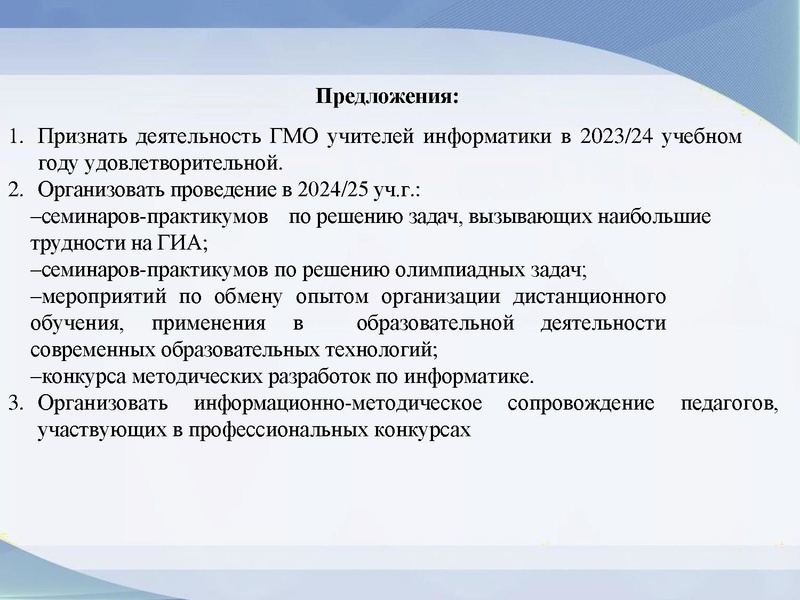 Предложения:

1. Признать деятельность ГМО учителей информатики в 2023/24 учебном году удовлетворительной.
2. Организовать проведение в 2024/25 уч.г.:
–семинаров-практикумов по решению задач, вызывающих наибольшие трудности на ГИА;
–семинаров-практикумов по решению олимпиадных задач;
–мероприятий по обмену опытом организации дистанционного обучения, применения в образовательной деятельности современных образовательных технологий;
–конкурса методических разработок по информатике.
3. Организовать информационно-методическое сопровождение педагогов, участвующих в профессиональных конкурсах